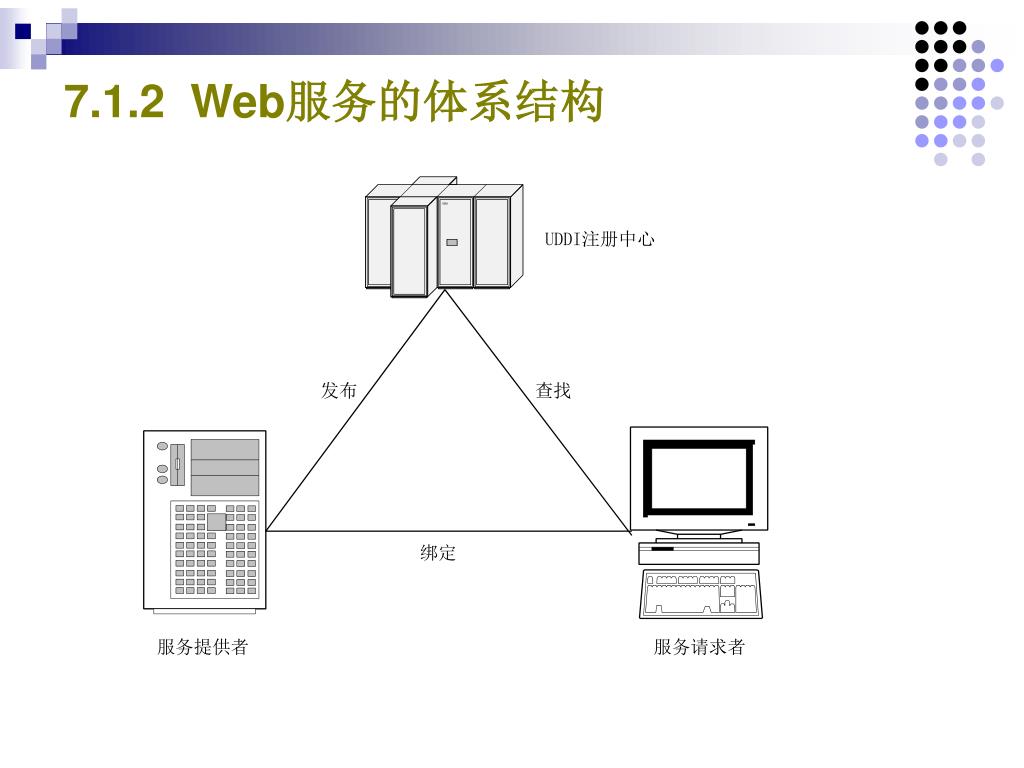 7.1.2 Web服务的体系结构

UDDI注册中心

发布

查找

绑定

服务提供者

服务请求者